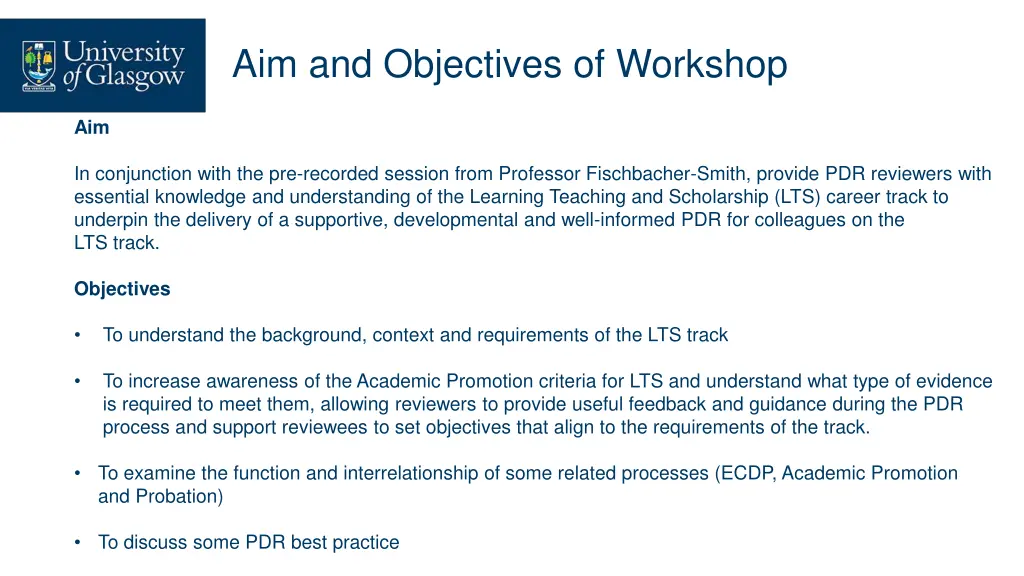 University of Glasgow

Aim and Objectives of Workshop

Aim

In conjunction with the pre-recorded session from Professor Fischbacher-Smith, provide PDR reviewers with essential knowledge and understanding of the Learning Teaching and Scholarship (LTS) career track to underpin the delivery of a supportive, developmental and well-informed PDR for colleagues on the LTS track.

Objectives

• To understand the background, context and requirements of the LTS track

• To increase awareness of the Academic Promotion criteria for LTS and understand what type of evidence is required to meet them, allowing reviewers to provide useful feedback and guidance during the PDR process and support reviewees to set objectives that align to the requirements of the track.

• To examine the function and interrelationship of some related processes (ECDP, Academic Promotion and Probation)

• To discuss some PDR best practice